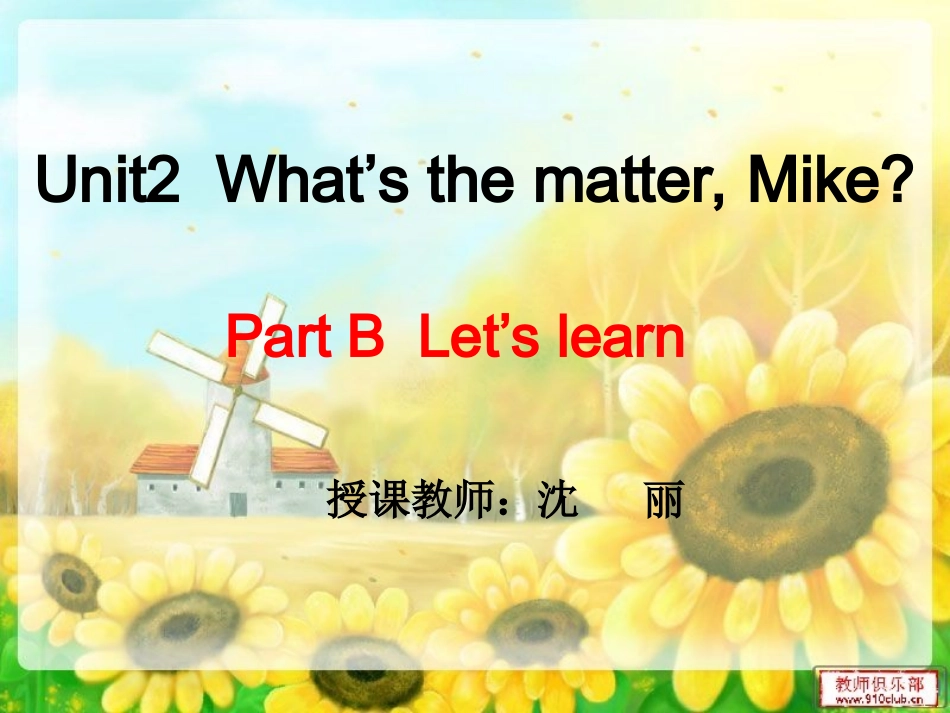 Unit2 What's the matter, Mike?

Part B Let's learn

授课教师：沈 丽

教师俱乐部
www.910club.cn